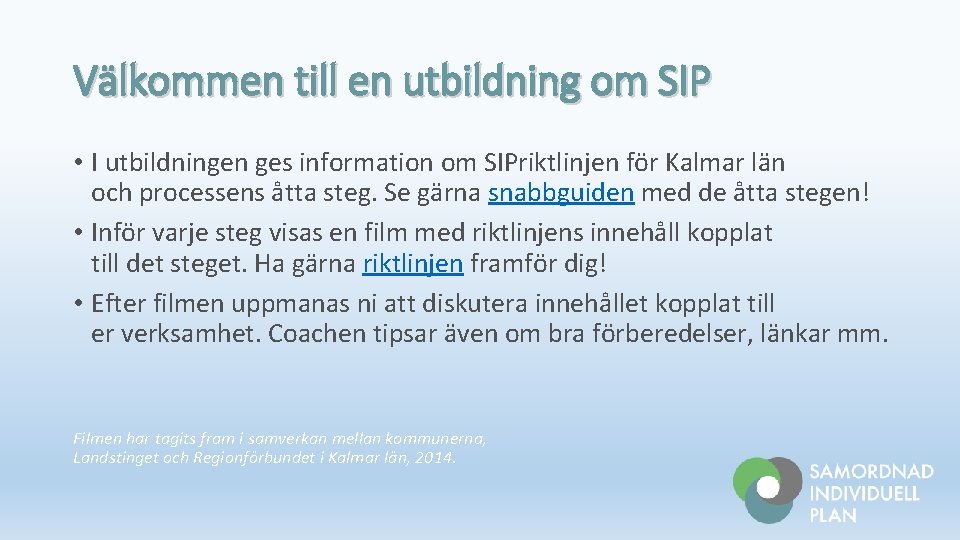 Välkommen till en utbildning om SIP

• I utbildningen ges information om SIPriktlinjen för Kalmar län och processens åtta steg. Se gärna snabbguiden med de åtta stegen!
• Inför varje steg visas en film med riktlinjens innehåll kopplat till det steget. Ha gärna riktlinjen framför dig!
• Efter filmen uppmanas ni att diskutera innehållet kopplat till er verksamhet. Coachen tipsar även om bra förberedelser, länkar mm.

Filmen har tagits fram i samverkan mellan kommunerna, Landstinget och Regionförbundet i Kalmar län, 2014.

SAMORDNAD INDIVIDUELL PLAN